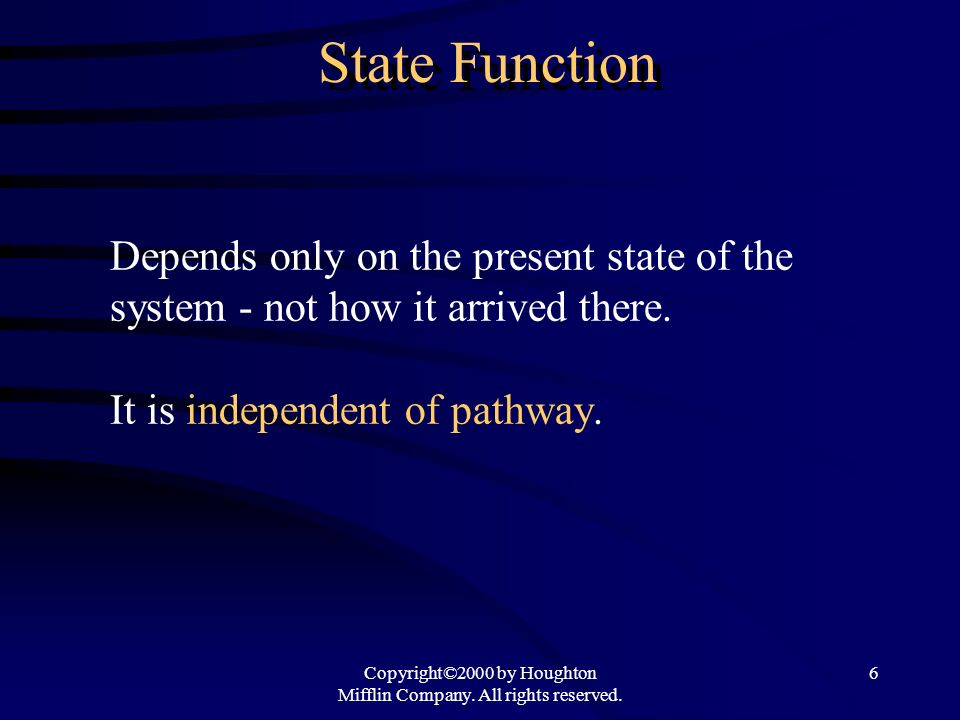 State Function

Depends only on the present state of the system - not how it arrived there.

It is independent of pathway.

Copyright©2000 by Houghton Mifflin Company. All rights reserved.

6